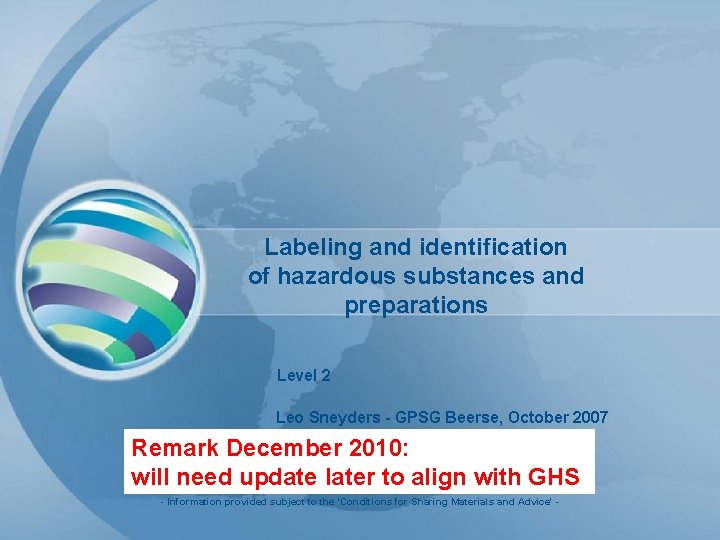 Labeling and identification of hazardous substances and preparations

Level 2

Leo Sneyders - GPSG Beerse, October 2007

Remark December 2010:
will need update later to align with GHS

- Information provided subject to the 'Conditions for Sharing Materials and Advice' -